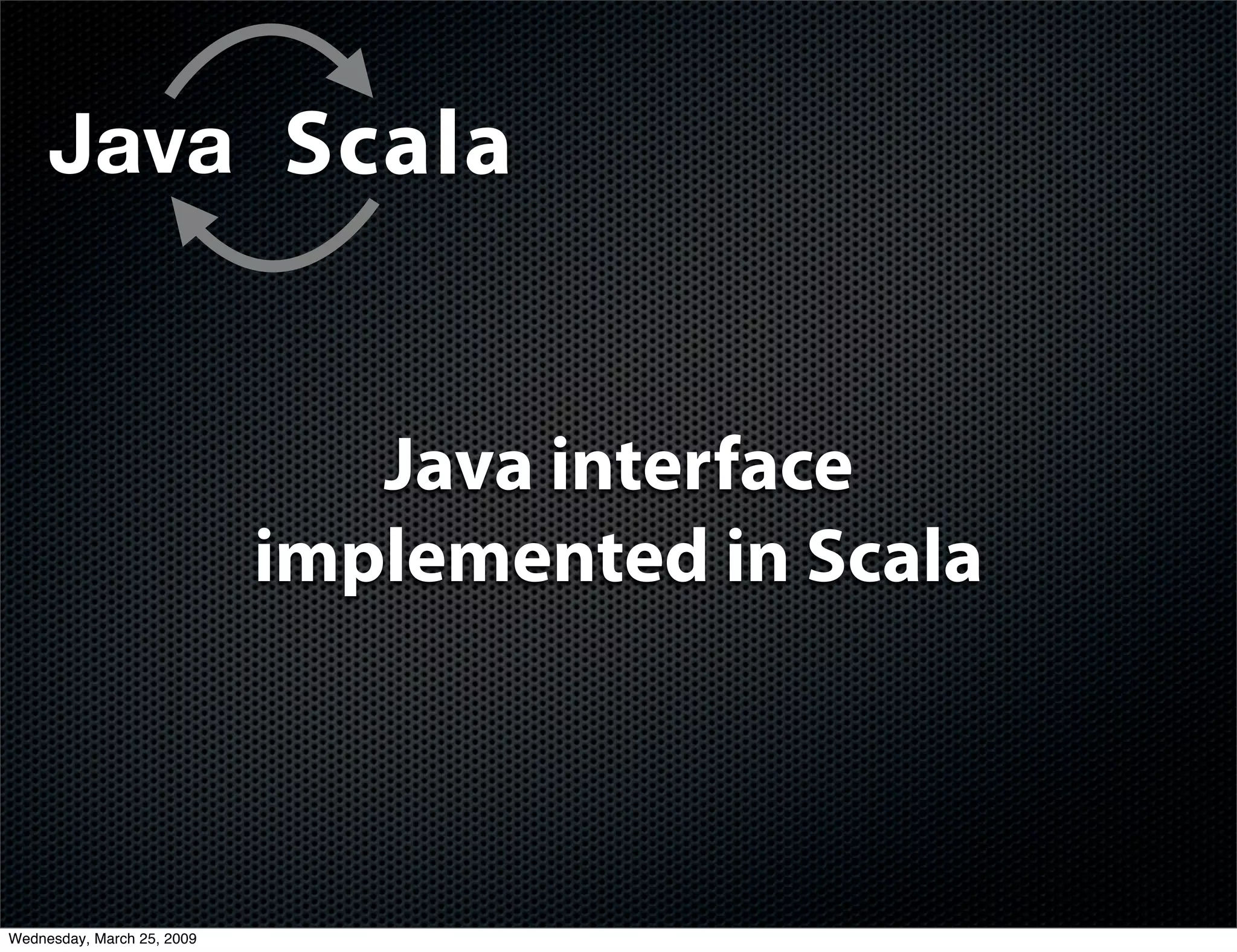 Java Scala

Java interface implemented in Scala

Wednesday, March 25, 2009